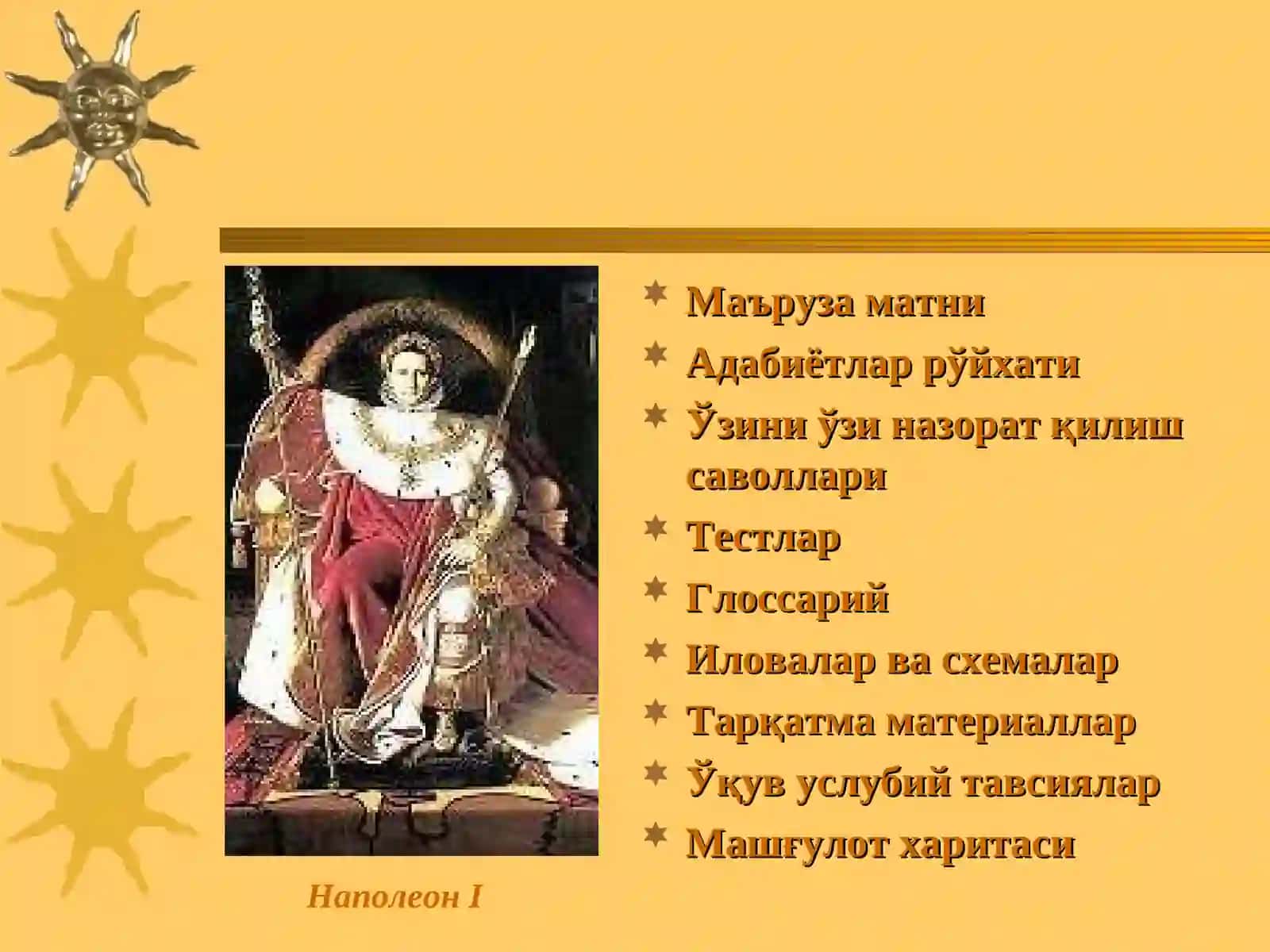 Маъруза матни

Адабиётлар рўйхати

Ўзини ўзи назорат қилиш саволлари

Тестлар

Глоссарий

Иловалар ва схемалар

Тарқатма материаллар

Ўқув услубий тавсиялар

Машғулот харитаси

Наполеон I